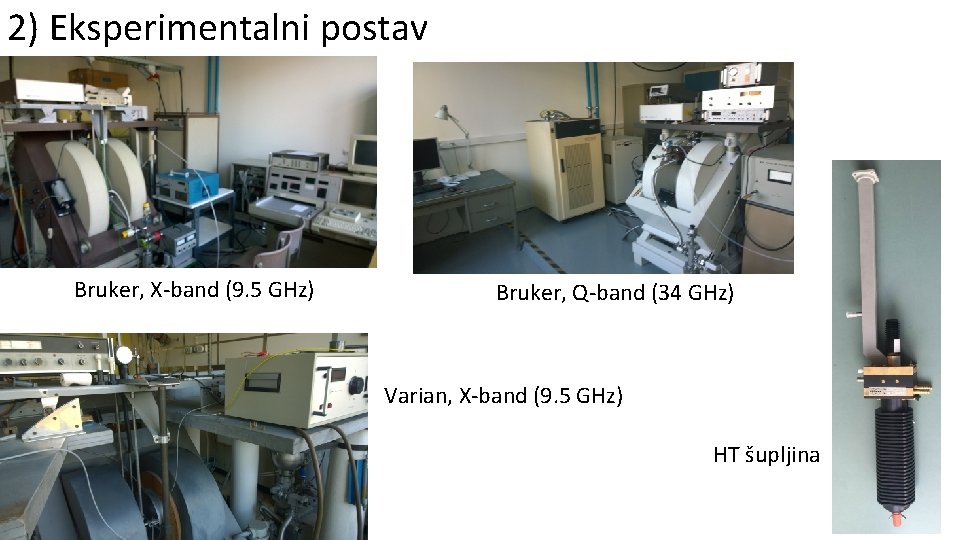 2) Eksperimentalni postav

Bruker, X-band (9.5 GHz)

Bruker, Q-band (34 GHz)

Varian, X-band (9.5 GHz)

HT šupljina